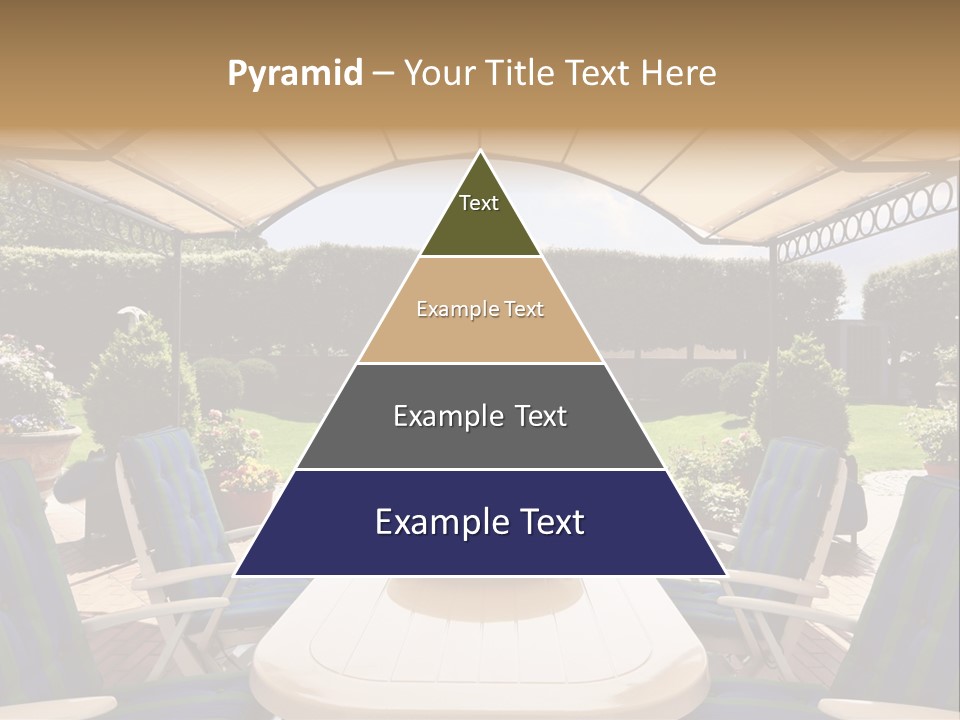 Pyramid – Your Title Text Here

Text

Example Text

Example Text

Example Text